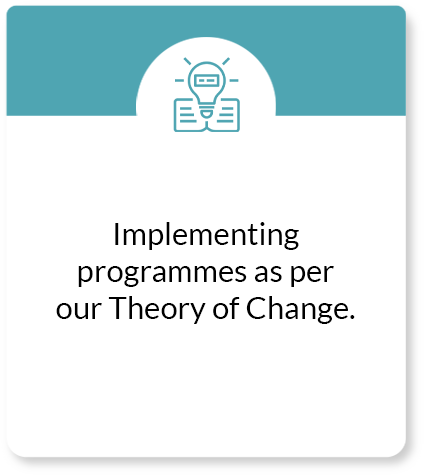 Implementing programmes as per our Theory of Change.